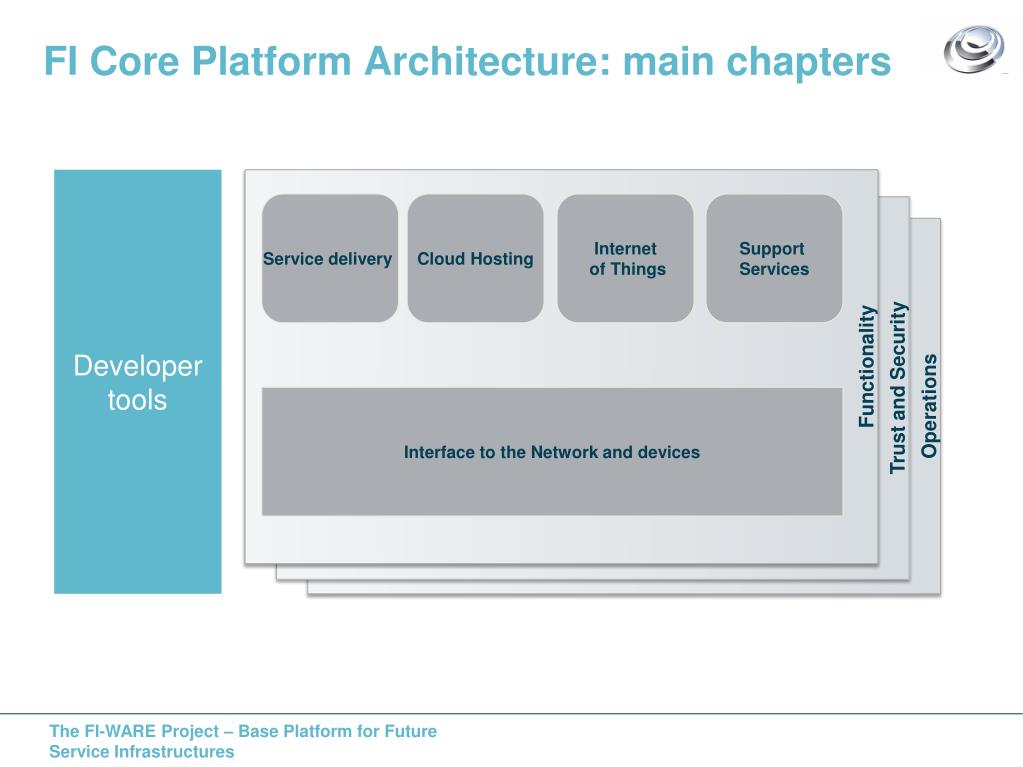 FI Core Platform Architecture: main chapters

Developer tools

Service delivery

Cloud Hosting

Internet of Things

Support Services

Interface to the Network and devices

Functionality

Trust and Security

Operations

The FI-WARE Project – Base Platform for Future Service Infrastructures